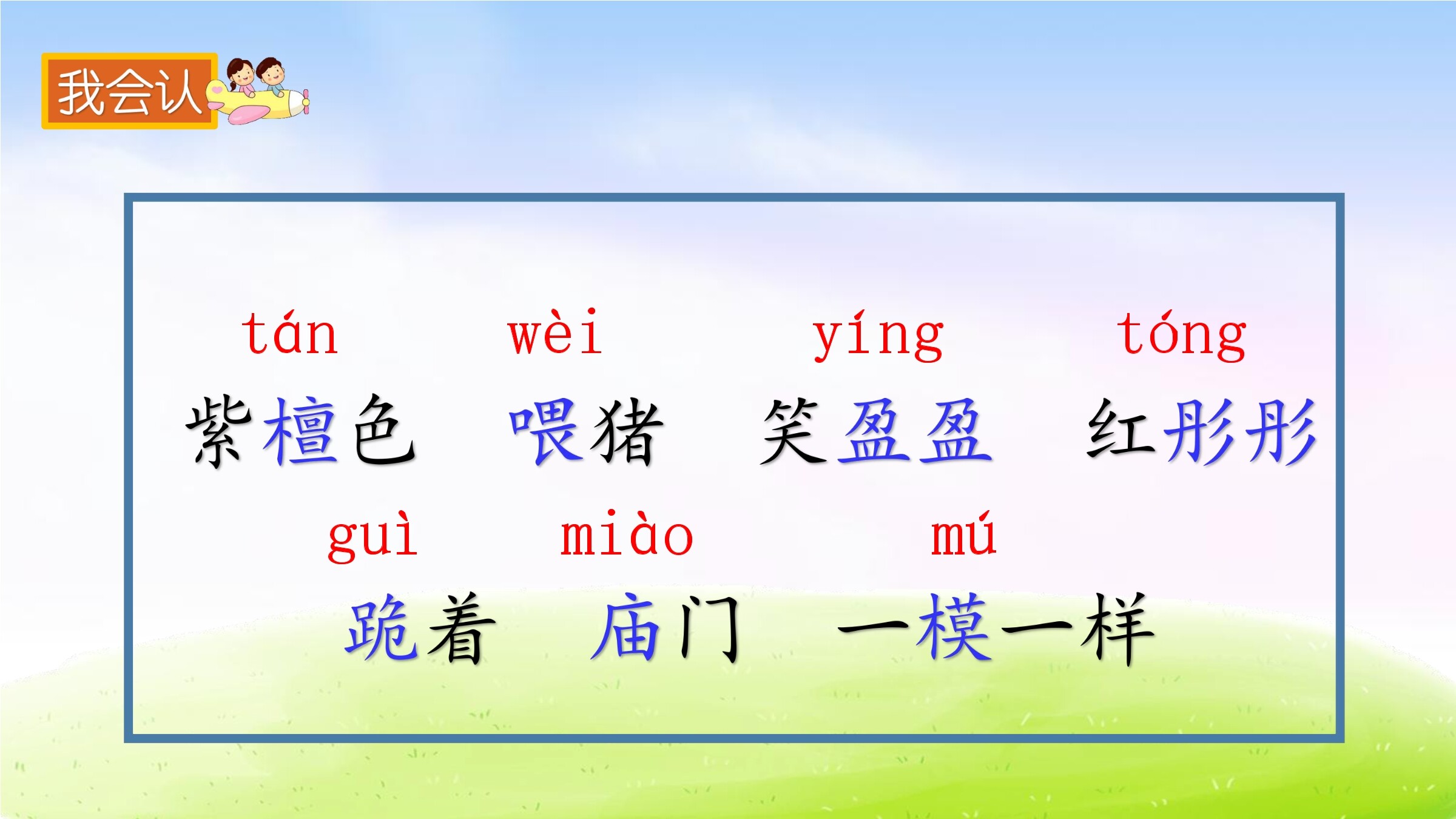 我会认

tán wèi yíng tóng
紫檀色 喂猪 笑盈盈 红彤彤

guì miào mú
跪着 庙门 一模一样